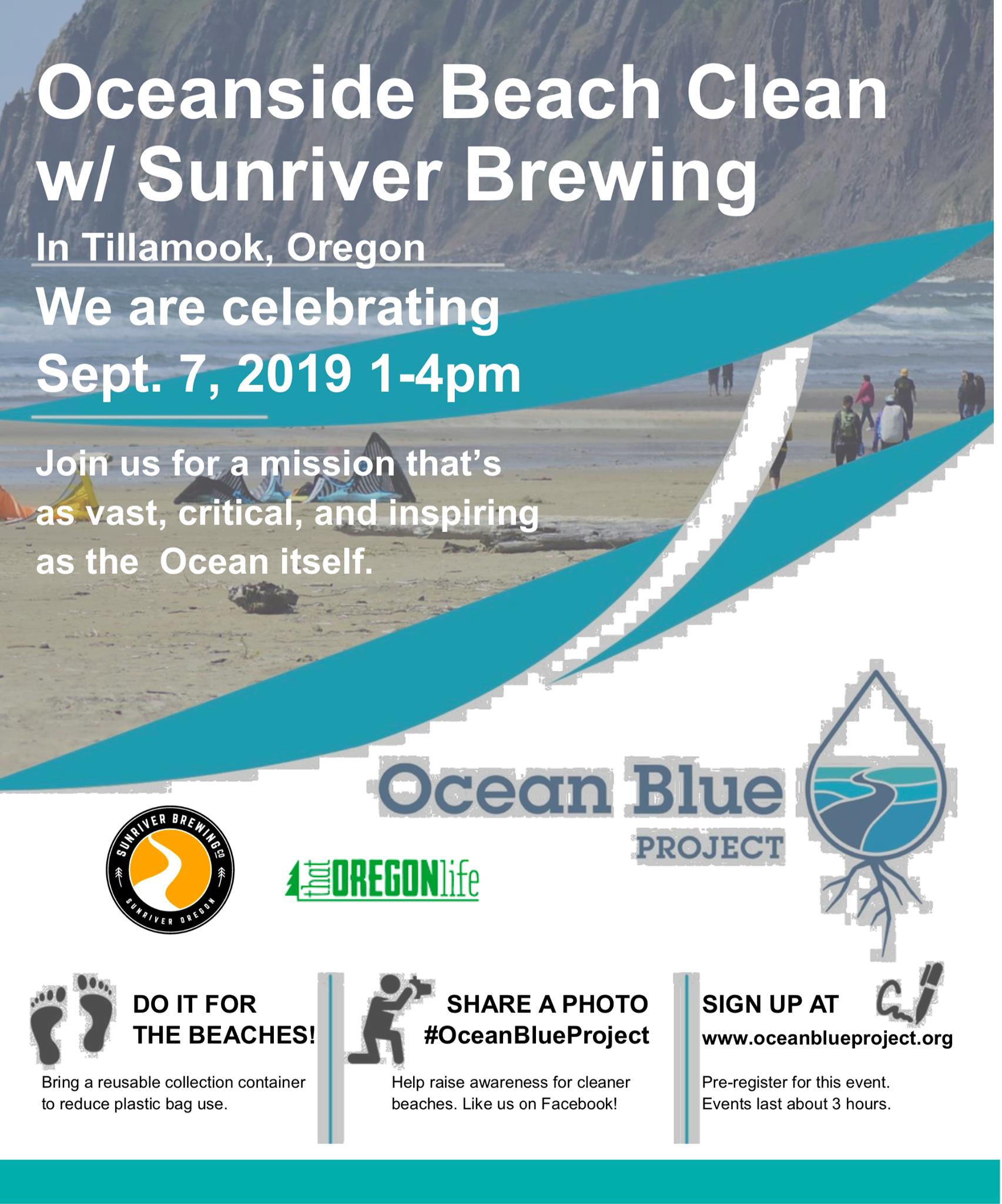 Oceanside Beach Clean w/ Sunriver Brewing

In Tillamook, Oregon

We are celebrating Sept. 7, 2019 1-4pm

Join us for a mission that's as vast, critical, and inspiring as the Ocean itself.

Ocean Blue PROJECT

SUNRIVER BREWING CO SUNRIVER OREGON

that OREGON life

DO IT FOR THE BEACHES!

Bring a reusable collection container to reduce plastic bag use.

SHARE A PHOTO #OceanBlueProject

Help raise awareness for cleaner beaches. Like us on Facebook!

SIGN UP AT www.oceanblueproject.org

Pre-register for this event. Events last about 3 hours.